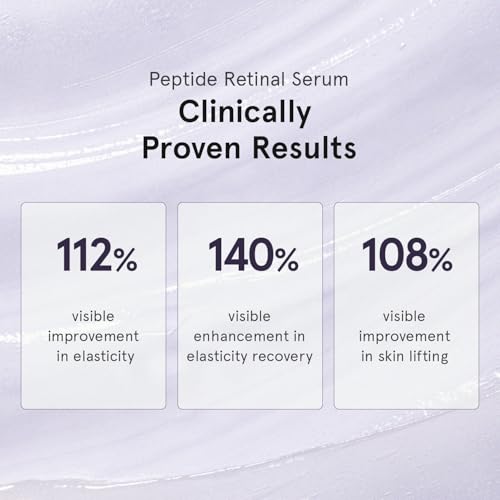 Peptide Retinal Serum

Clinically Proven Results

112%

visible improvement in elasticity

140%

visible enhancement in elasticity recovery

108%

visible improvement in skin lifting